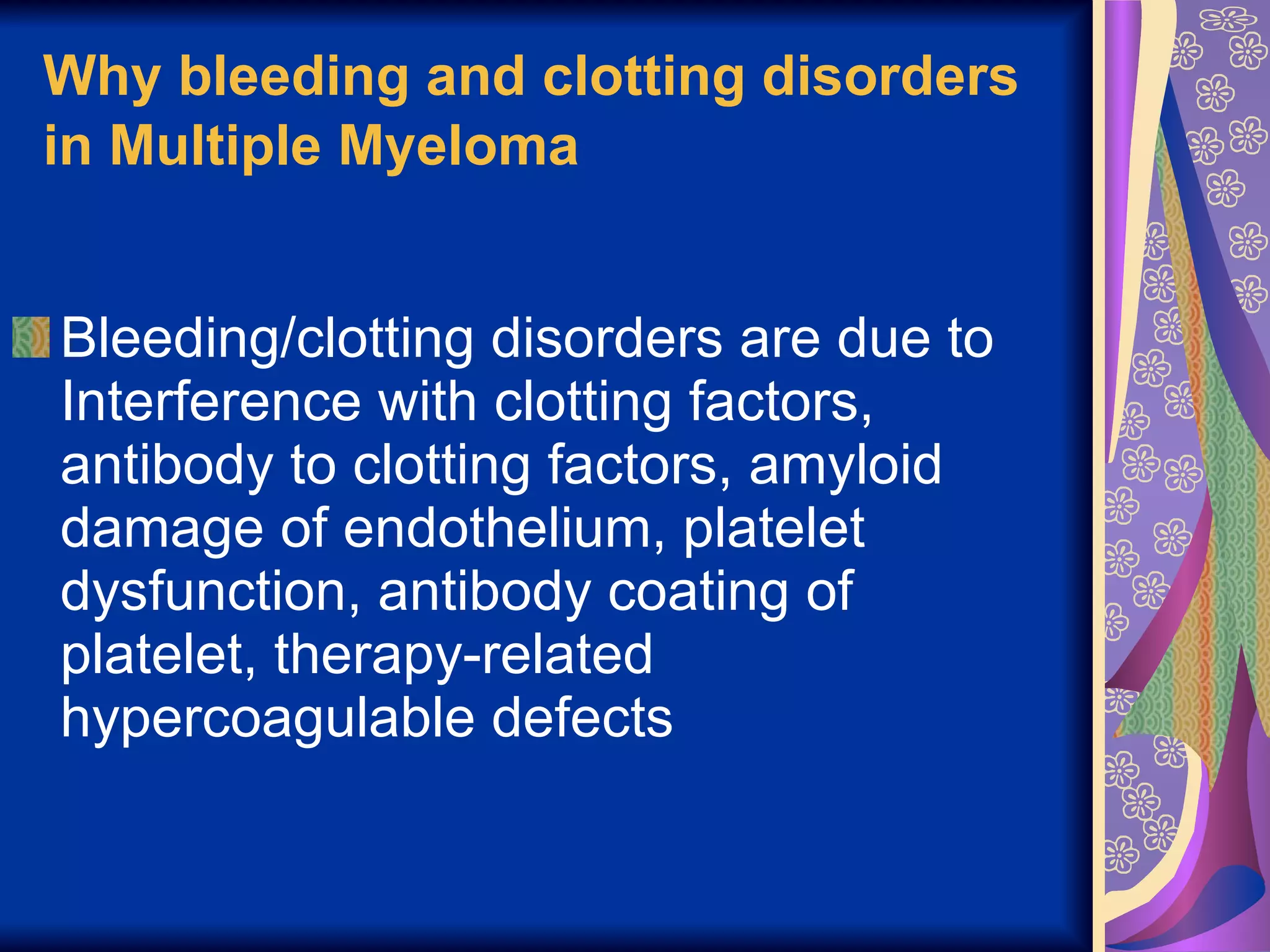 Why bleeding and clotting disorders in Multiple Myeloma

Bleeding/clotting disorders are due to Interference with clotting factors, antibody to clotting factors, amyloid damage of endothelium, platelet dysfunction, antibody coating of platelet, therapy-related hypercoagulable defects